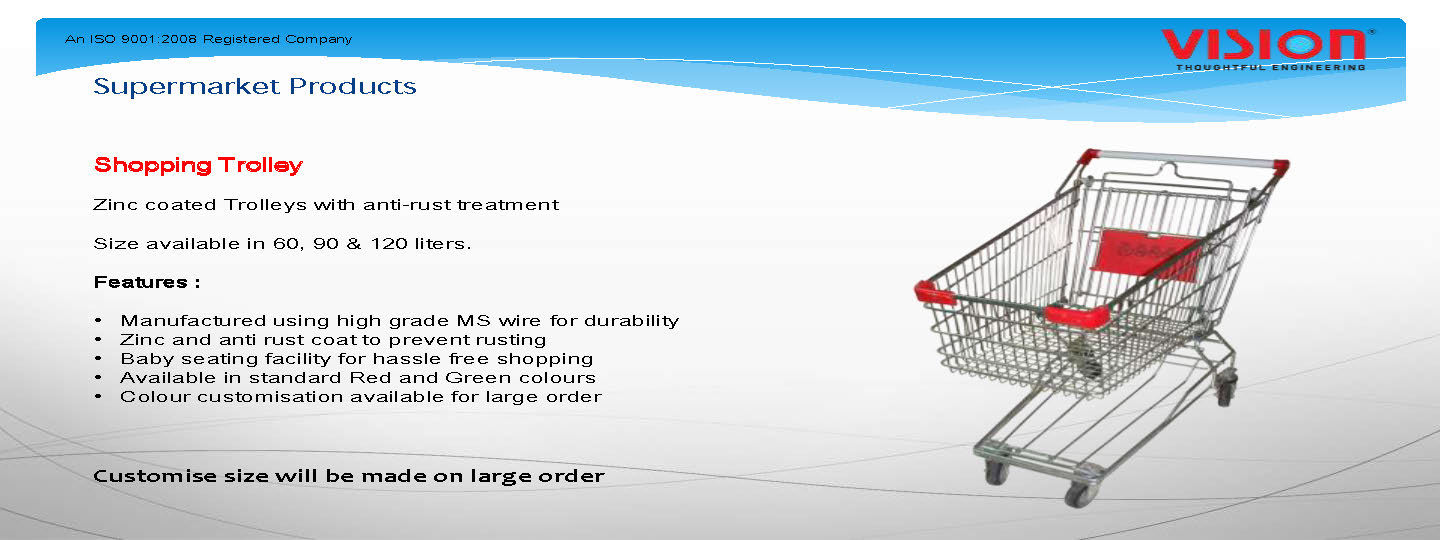 An ISO 9001:2008 Registered Company

VISION®
THOUGHTFUL ENGINEERING

Supermarket Products

Shopping Trolley

Zinc coated Trolleys with anti-rust treatment

Size available in 60, 90 & 120 liters.

Features :

• Manufactured using high grade MS wire for durability
• Zinc and anti rust coat to prevent rusting
• Baby seating facility for hassle free shopping
• Available in standard Red and Green colours
• Colour customisation available for large order

Customise size will be made on large order